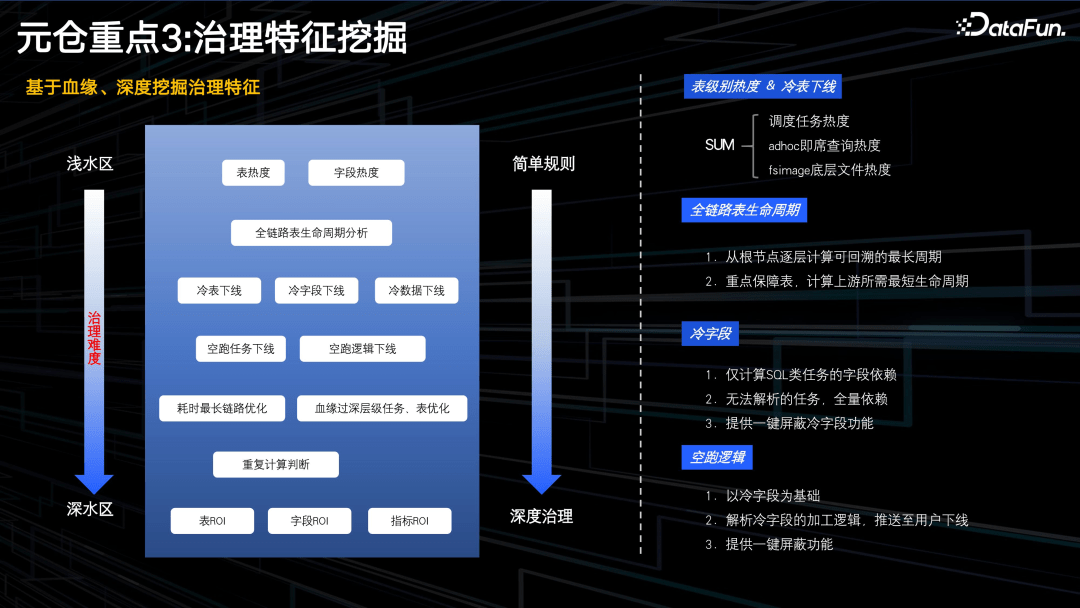 元仓重点3:治理特征挖掘

DataFun.

基于血缘、深度挖掘治理特征

浅水区

治理难度

深水区

表热度

字段热度

全链路表生命周期分析

冷表下线

冷字段下线

冷数据下线

空跑任务下线

空跑逻辑下线

耗时最长链路优化

血缘过深层级任务、表优化

重复计算判断

表ROI

字段ROI

指标ROI

简单规则

深度治理

表级别热度 & 冷表下线

SUM

调度任务热度

adhoc即席查询热度

fsimage底层文件热度

全链路表生命周期

1. 从根节点逐层计算可回溯的最长周期

2. 重点保障表，计算上游所需最短生命周期

冷字段

1. 仅计算SQL类任务的字段依赖

2. 无法解析的任务，全量依赖

3. 提供一键屏蔽冷字段功能

空跑逻辑

1. 以冷字段为基础

2. 解析冷字段的加工逻辑，推送至用户下线

3. 提供一键屏蔽功能